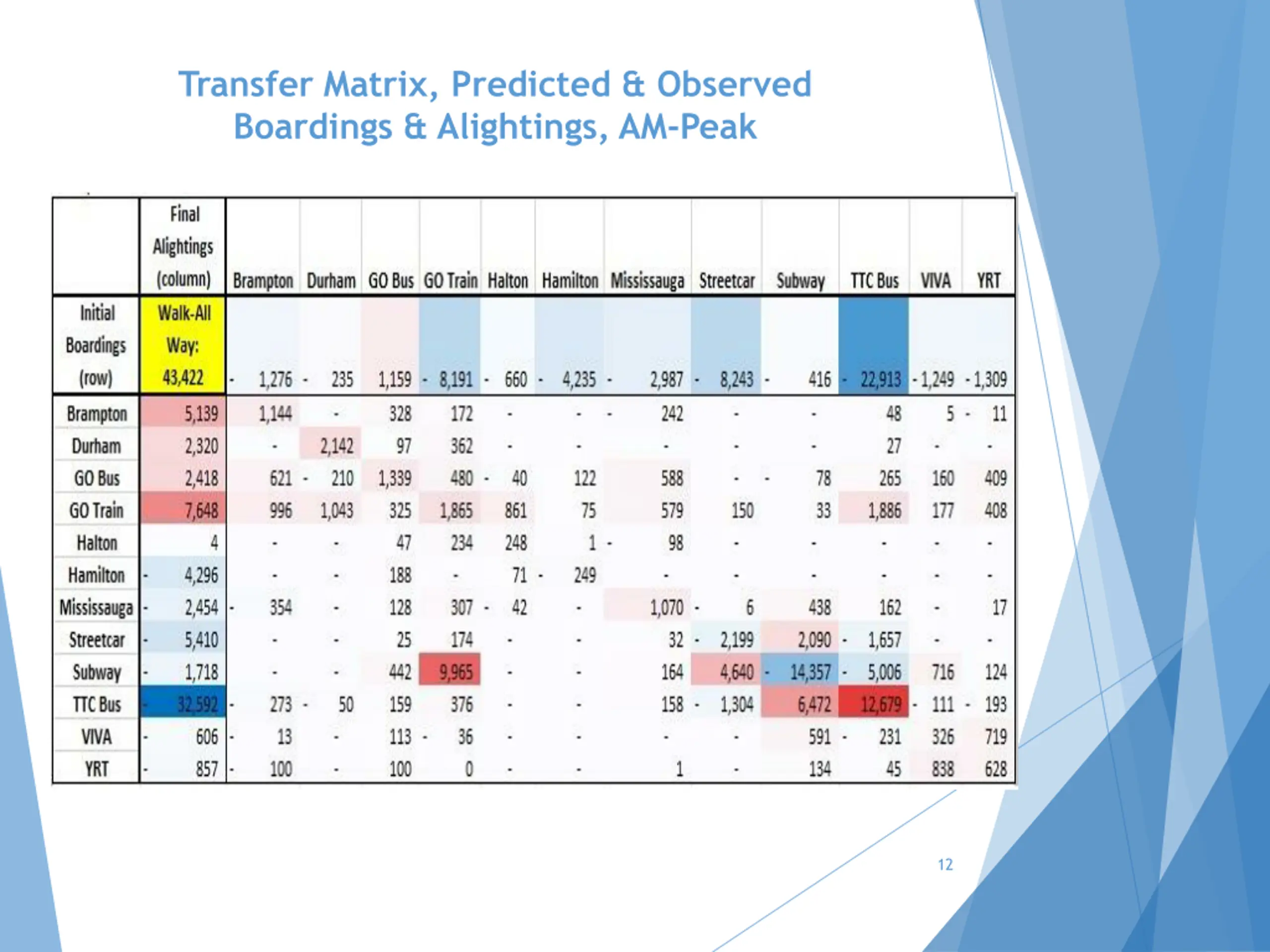 Transfer Matrix, Predicted & Observed Boardings & Alightings, AM-Peak

| | Final Alightings (column) | Brampton | Durham | GO Bus | GO Train | Halton | Hamilton | Mississauga | Streetcar | Subway | TTC Bus | VIVA | YRT |
|---|---|---|---|---|---|---|---|---|---|---|---|---|---|
| Initial Boardings (row) | Walk-All Way: 43,422 | - 1,276 | - 235 | 1,159 | - 8,191 | - 660 | - 4,235 | - 2,987 | - 8,243 | - 416 | - 22,913 | - 1,249 | - 1,309 |
| Brampton | 5,139 | 1,144 | - | 328 | 172 | - | - | - 242 | - | - | 48 | 5 | - 11 |
| Durham | 2,320 | - | 2,142 | 97 | 362 | - | - | - | - | - | 27 | - | - |
| GO Bus | 2,418 | 621 | - 210 | 1,339 | 480 | - 40 | 122 | 588 | - | - 78 | 265 | 160 | 409 |
| GO Train | 7,648 | 996 | 1,043 | 325 | 1,865 | 861 | 75 | 579 | 150 | 33 | 1,886 | 177 | 408 |
| Halton | 4 | - | - | 47 | 234 | 248 | 1 | - 98 | - | - | - | - | - |
| Hamilton | - 4,296 | - | - | 188 | - | 71 | - 249 | - | - | - | - | - | - |
| Mississauga | - 2,454 | - 354 | - | 128 | 307 | - 42 | - | 1,070 | - 6 | 438 | 162 | - | 17 |
| Streetcar | - 5,410 | - | - | 25 | 174 | - | - | 32 | - 2,199 | 2,090 | - 1,657 | - | - |
| Subway | - 1,718 | - | - | 442 | 9,965 | - | - | 164 | 4,640 | - 14,357 | - 5,006 | 716 | 124 |
| TTC Bus | - 32,592 | - 273 | - 50 | 159 | 376 | - | - | 158 | - 1,304 | 6,472 | 12,679 | - 111 | - 193 |
| VIVA | - 606 | - 13 | - | 113 | - 36 | - | - | - | - | 591 | - 231 | 326 | 719 |
| YRT | - 857 | - 100 | - | 100 | 0 | - | - | 1 | - | 134 | 45 | 838 | 628 |

12